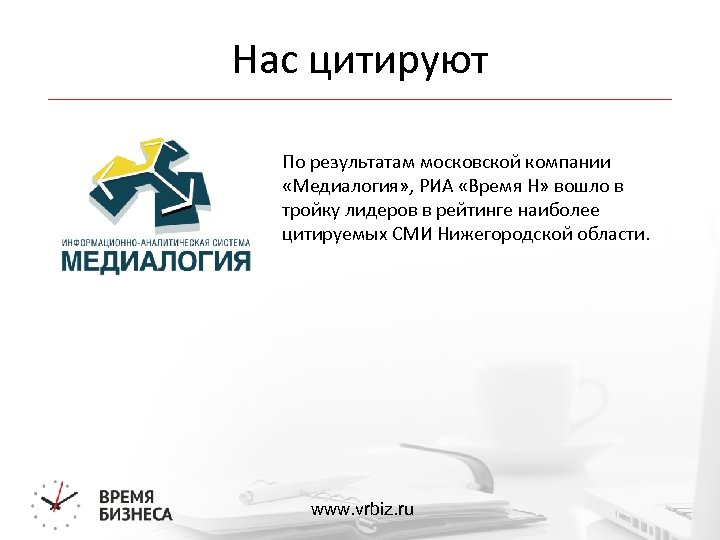 Нас цитируют

ИНФОРМАЦИОННО-АНАЛИТИЧЕСКАЯ СИСТЕМА
МЕДИАЛОГИЯ

По результатам московской компании «Медиалогия», РИА «Время Н» вошло в тройку лидеров в рейтинге наиболее цитируемых СМИ Нижегородской области.

ВРЕМЯ БИЗНЕСА

www.vrbiz.ru